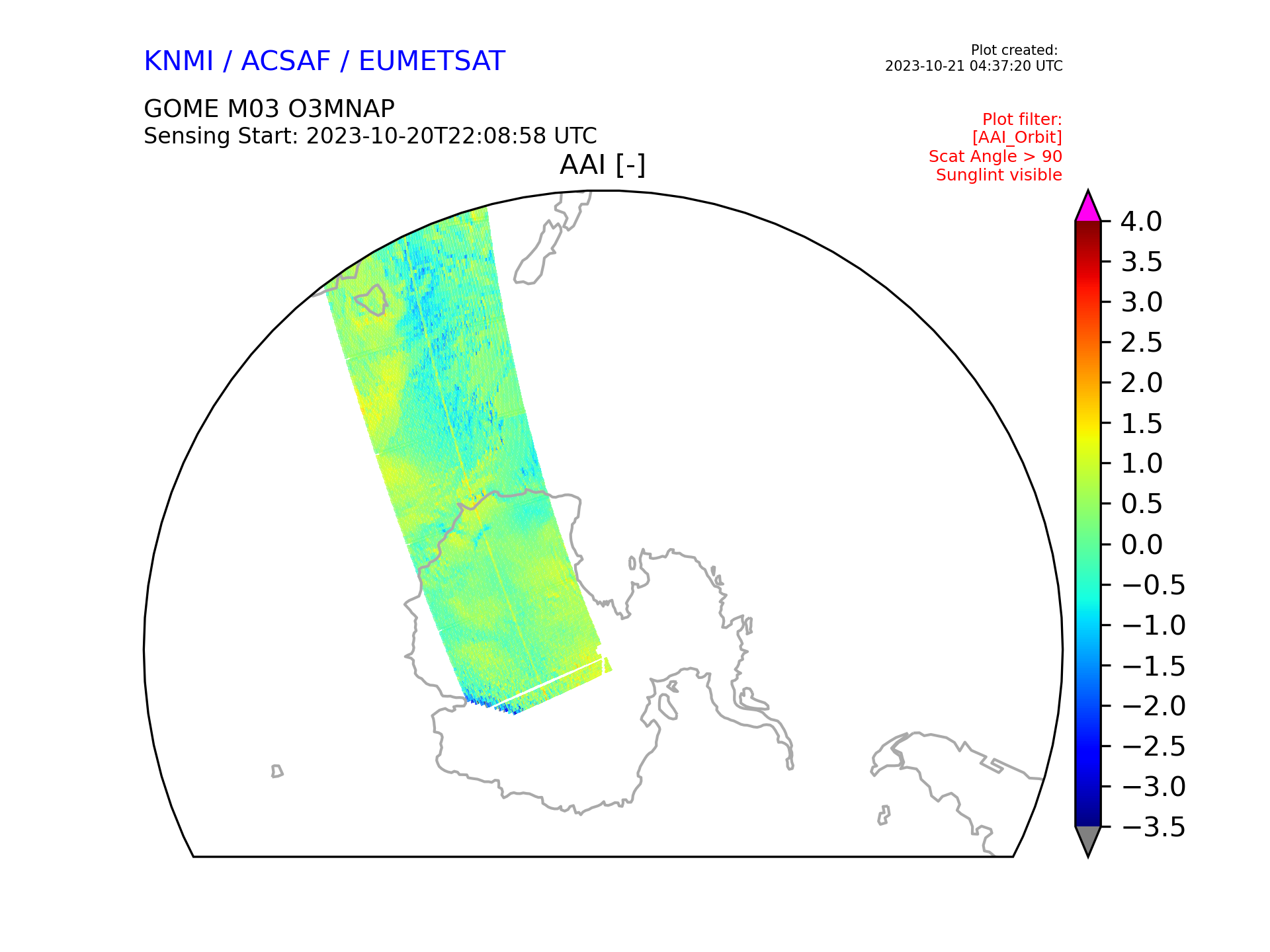 KNMI / ACSAF / EUMETSAT

Plot created:
2023-10-21 04:37:20 UTC

GOME M03 O3MNAP
Sensing Start: 2023-10-20T22:08:58 UTC

Plot filter:
[AAI_Orbit]
Scat Angle > 90
Sunglint visible

AAI [-]

4.0
3.5
3.0
2.5
2.0
1.5
1.0
0.5
0.0
−0.5
−1.0
−1.5
−2.0
−2.5
−3.0
−3.5